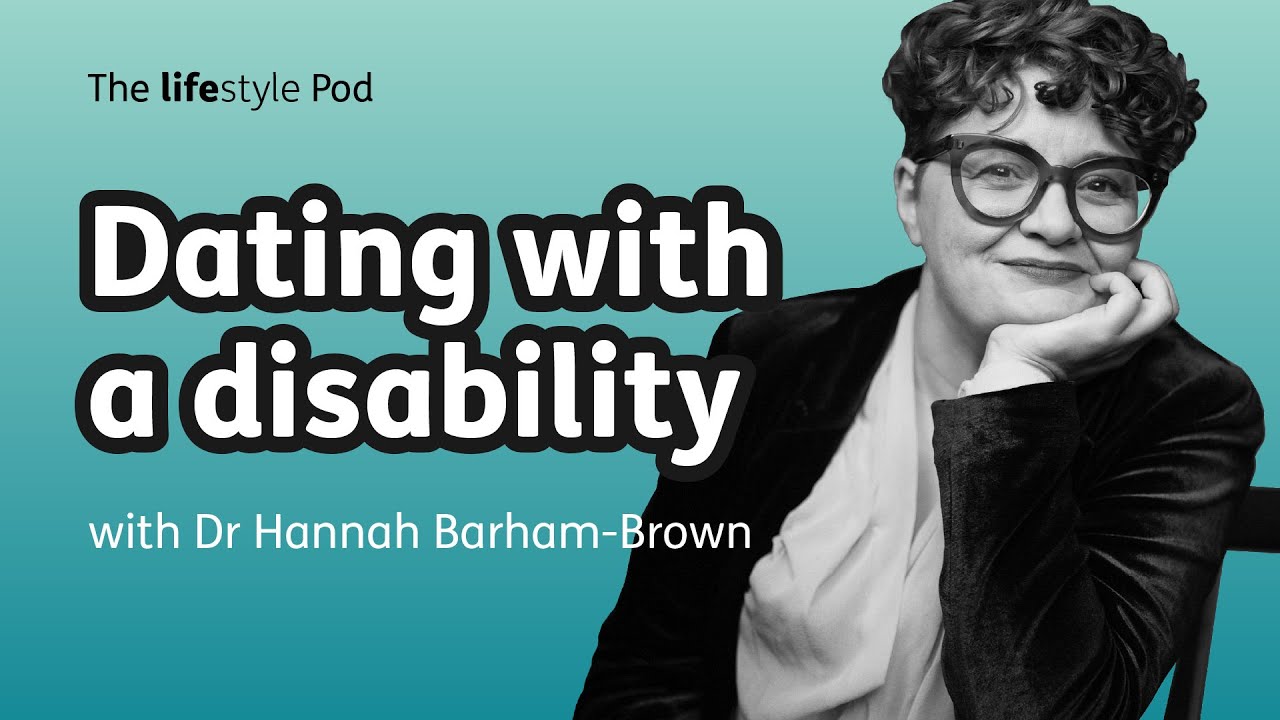 The lifestyle Pod

Dating with a disability

with Dr Hannah Barham-Brown